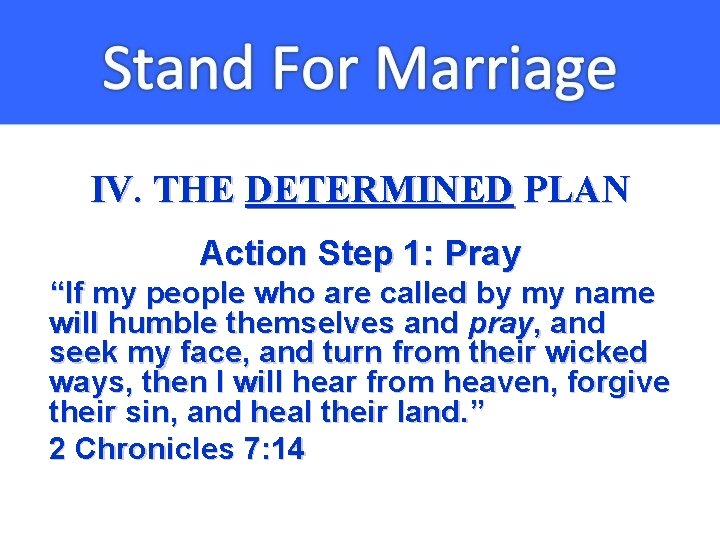 Stand For Marriage

IV. THE DETERMINED PLAN

Action Step 1: Pray

“If my people who are called by my name will humble themselves and pray, and seek my face, and turn from their wicked ways, then I will hear from heaven, forgive their sin, and heal their land.”

2 Chronicles 7:14